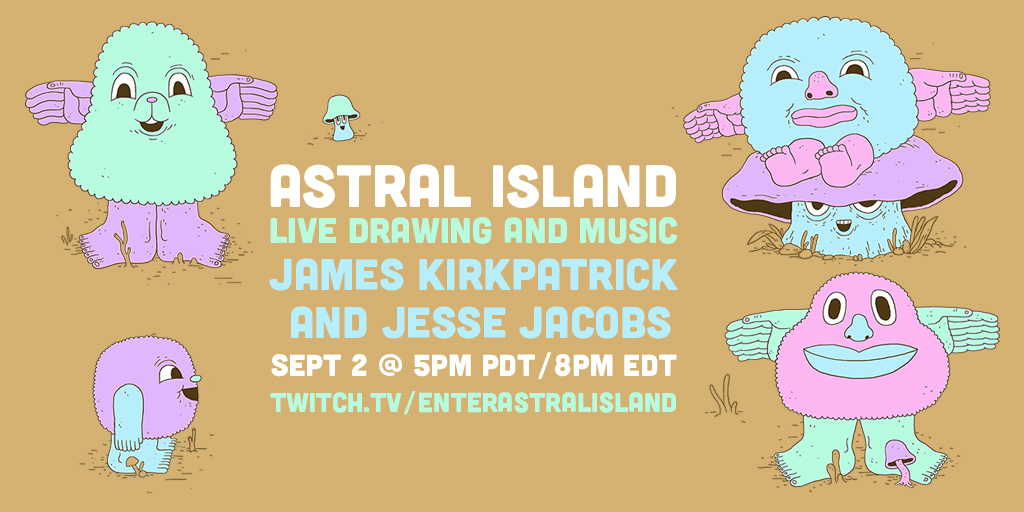 ASTRAL ISLAND
LIVE DRAWING AND MUSIC
JAMES KIRKPATRICK
AND JESSE JACOBS
SEPT 2 @ 5PM PDT/8PM EDT
TWITCH.TV/ENTERASTRALISLAND